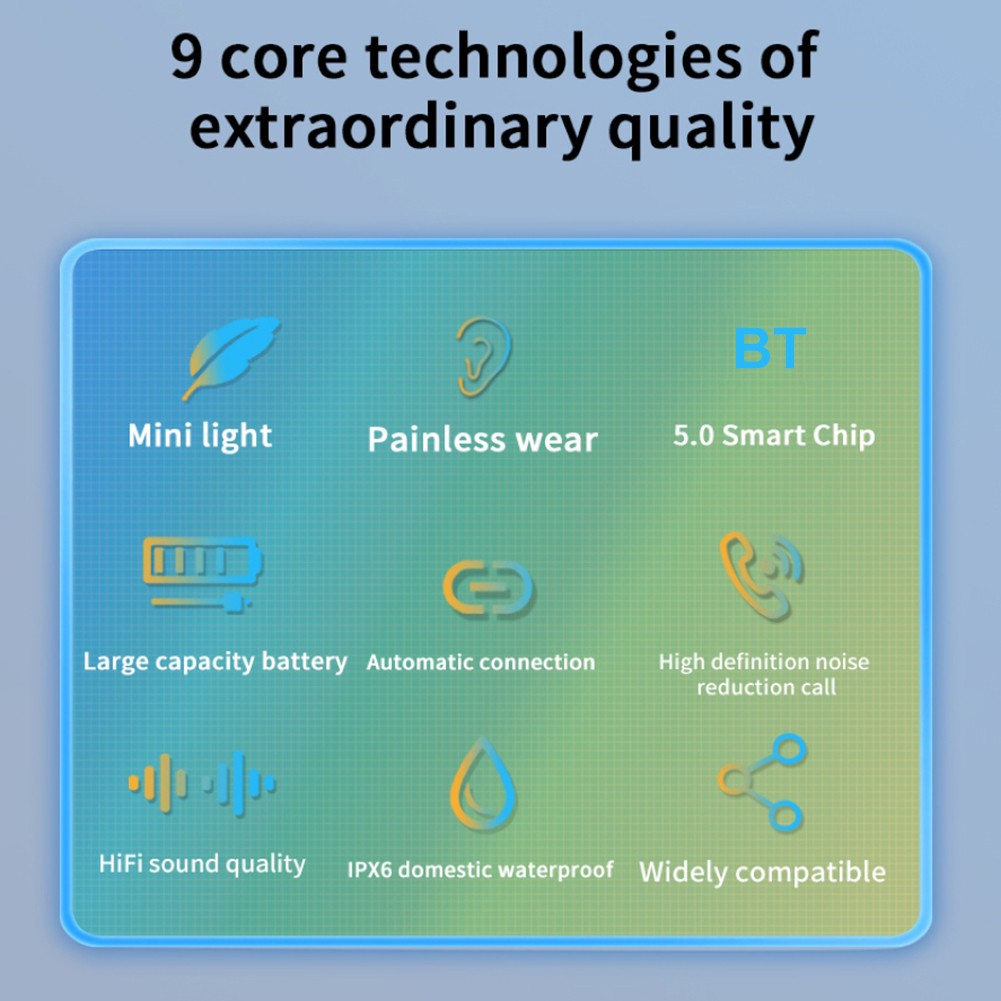 9 core technologies of extraordinary quality

Mini light

Painless wear

BT
5.0 Smart Chip

Large capacity battery

Automatic connection

High definition noise reduction call

HiFi sound quality

IPX6 domestic waterproof

Widely compatible